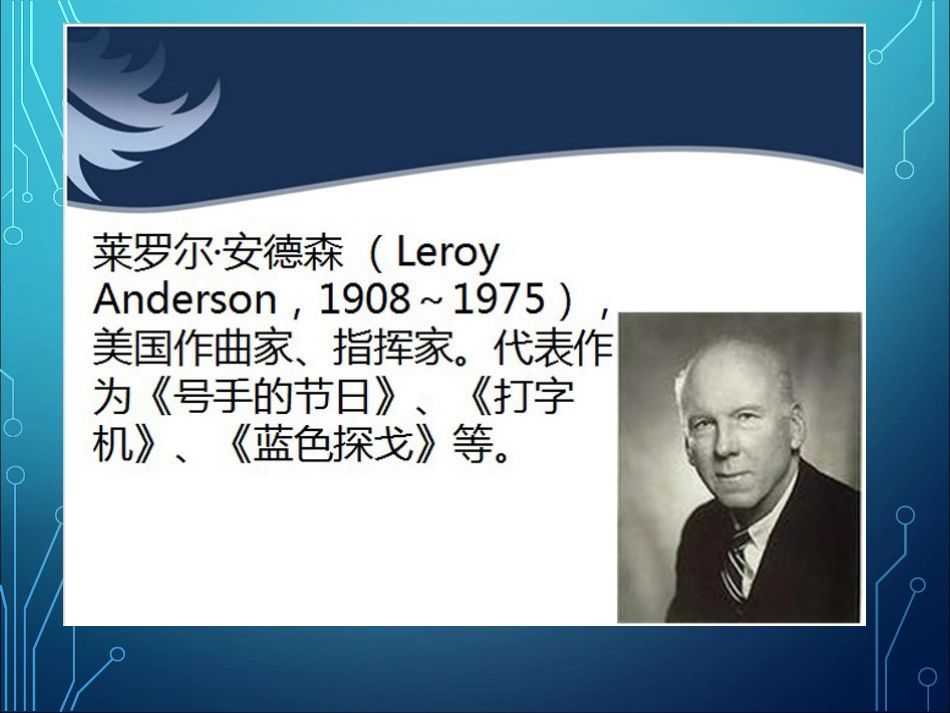 莱罗尔·安德森（Leroy Anderson，1908～1975），美国作曲家、指挥家。代表作为《号手的节日》、《打字机》、《蓝色探戈》等。